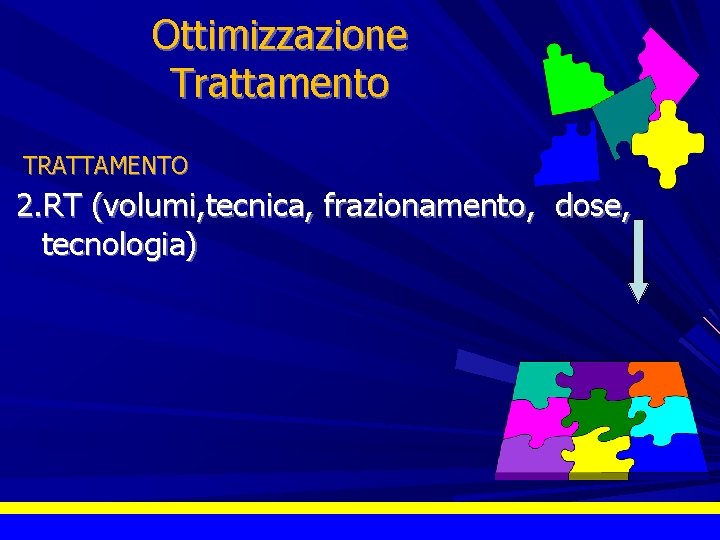 Ottimizzazione Trattamento

TRATTAMENTO

2.RT (volumi,tecnica, frazionamento, dose, tecnologia)